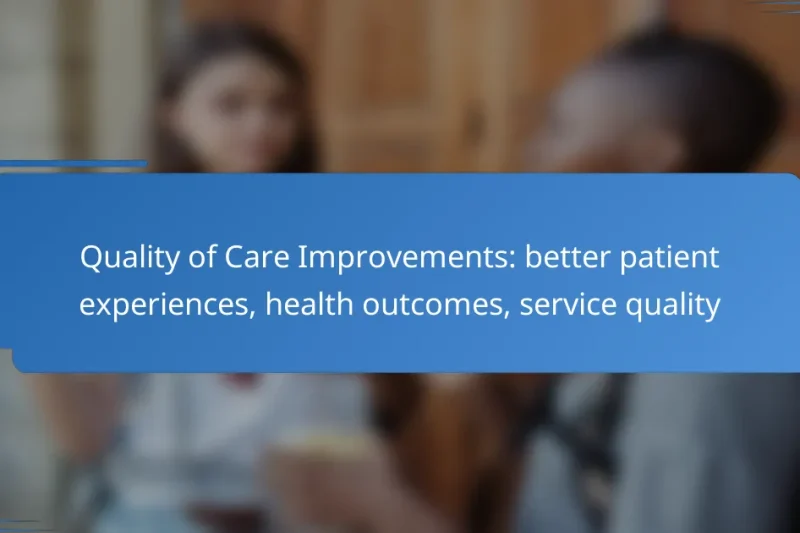 Quality of Care Improvements: better patient experiences, health outcomes, service quality